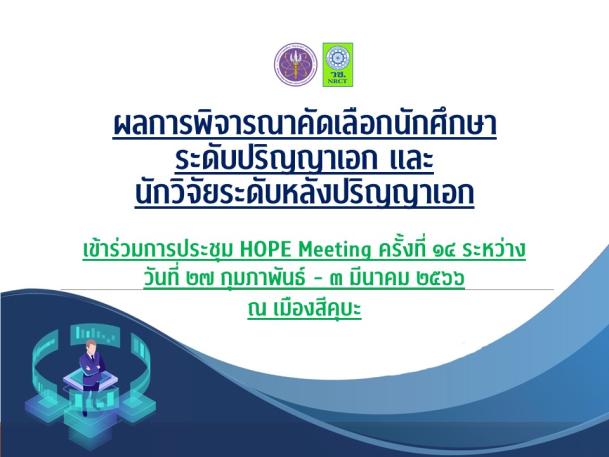 วช.
NRCT

ผลการพิจารณาคัดเลือกนักศึกษา ระดับปริญญาเอก และ นักวิจัยระดับหลังปริญญาเอก

เข้าร่วมการประชุม HOPE Meeting ครั้งที่ ๑๔ ระหว่าง วันที่ ๒๗ กุมภาพันธ์ - ๓ มีนาคม ๒๕๖๖ ณ เมืองสึคุบะ